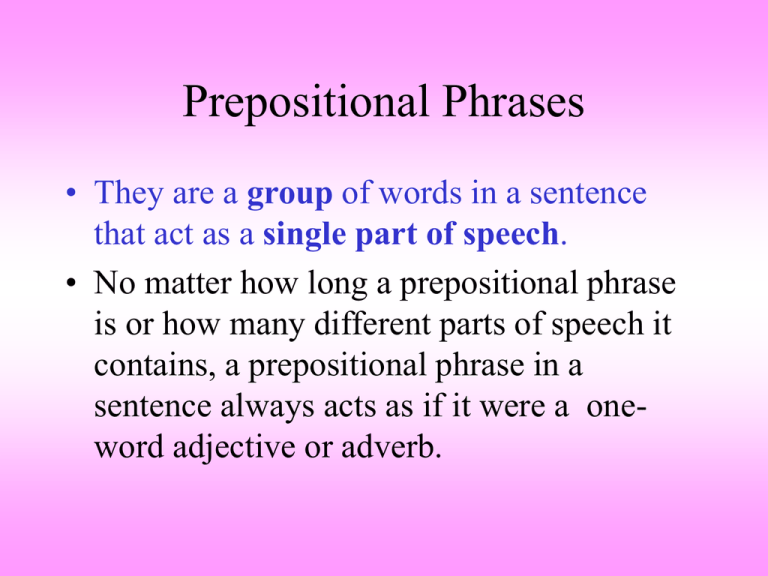 Prepositional Phrases

• They are a group of words in a sentence that act as a single part of speech.

• No matter how long a prepositional phrase is or how many different parts of speech it contains, a prepositional phrase in a sentence always acts as if it were a one-word adjective or adverb.